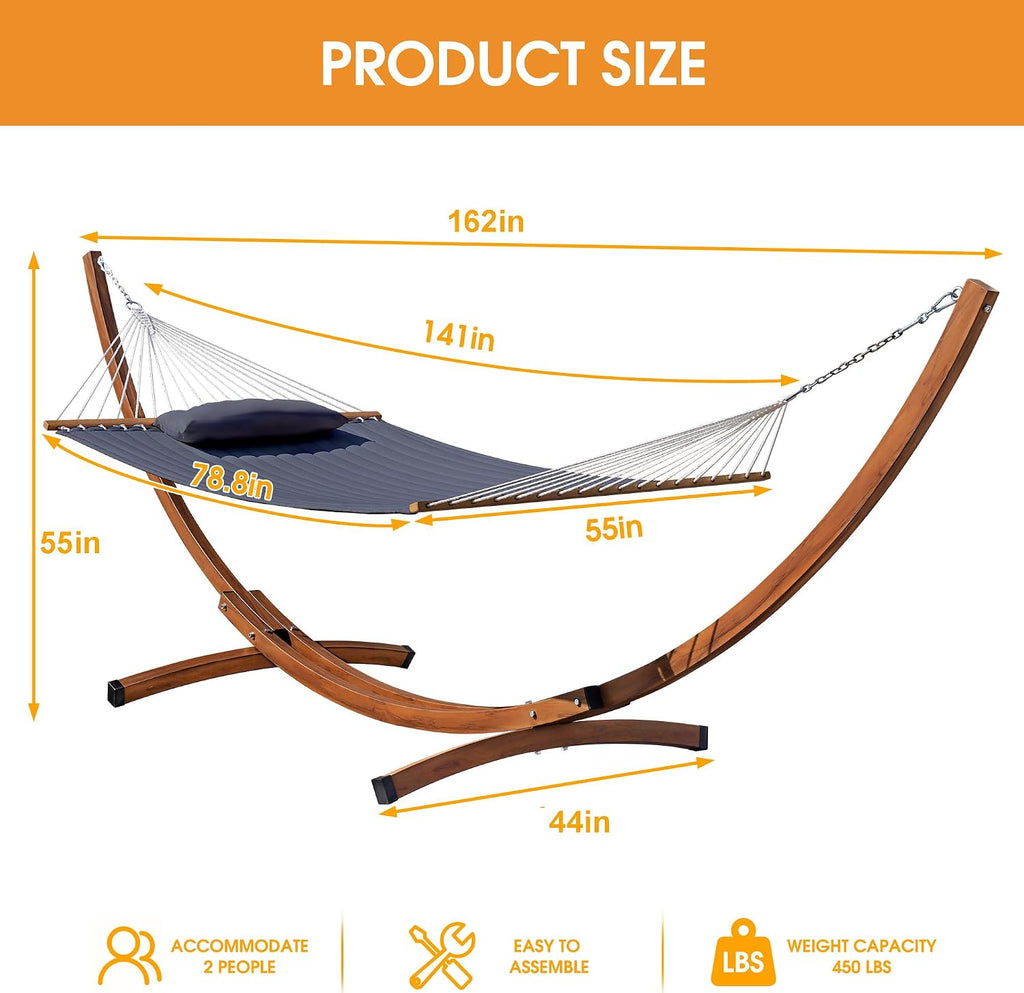 PRODUCT SIZE

162in

141in

78.8in

55in

55in

44in

ACCOMMODATE 2 PEOPLE

EASY TO ASSEMBLE

LBS

WEIGHT CAPACITY 450 LBS